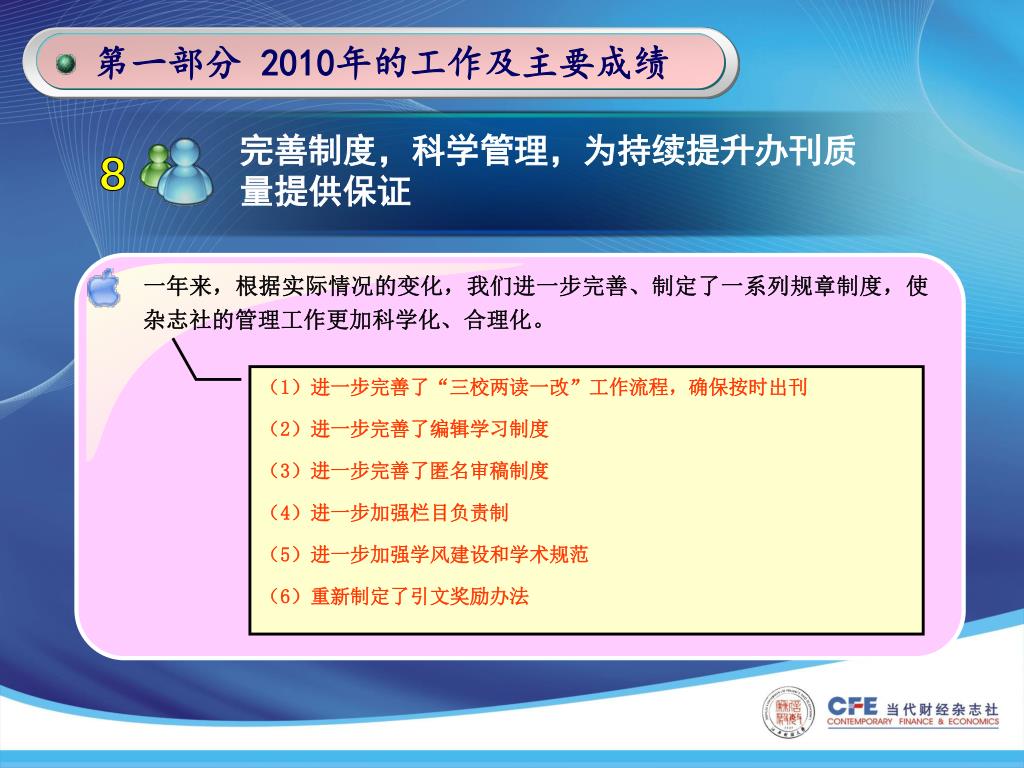 第一部分 2010年的工作及主要成绩

8

完善制度，科学管理，为持续提升办刊质量提供保证

一年来，根据实际情况的变化，我们进一步完善、制定了一系列规章制度，使杂志社的管理工作更加科学化、合理化。

（1）进一步完善了“三校两读一改”工作流程，确保按时出刊

（2）进一步完善了编辑学习制度

（3）进一步完善了匿名审稿制度

（4）进一步加强栏目负责制

（5）进一步加强学风建设和学术规范

（6）重新制定了引文奖励办法

CFE 当代财经杂志社
CONTEMPORARY FINANCE & ECONOMICS